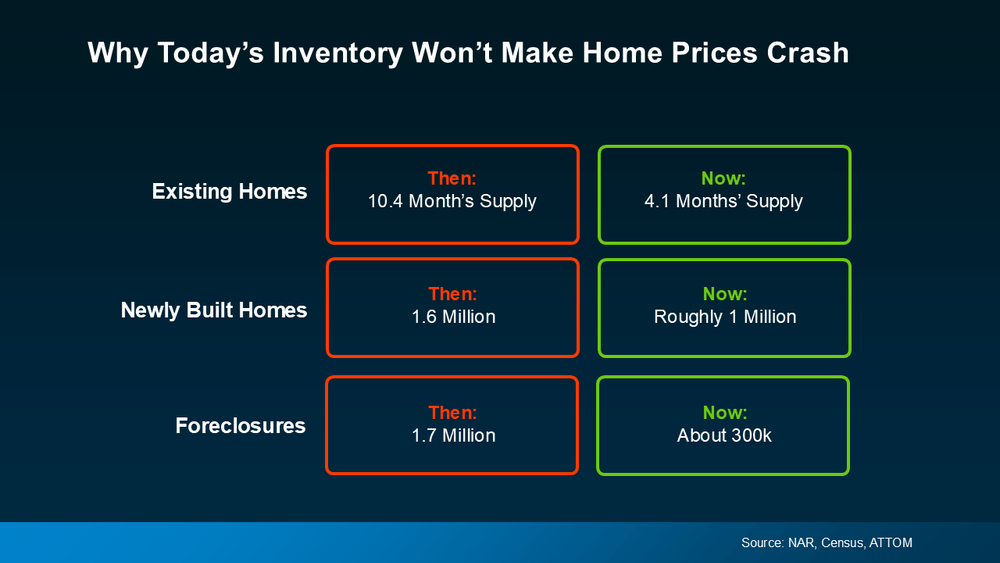 Why Today's Inventory Won't Make Home Prices Crash

Existing Homes

Then:
10.4 Month's Supply

Now:
4.1 Months' Supply

Newly Built Homes

Then:
1.6 Million

Now:
Roughly 1 Million

Foreclosures

Then:
1.7 Million

Now:
About 300k

Source: NAR, Census, ATTOM